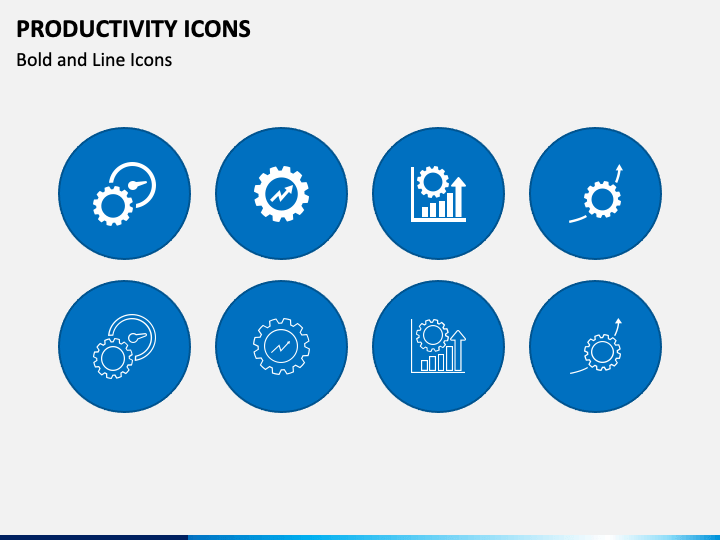 PRODUCTIVITY ICONS
Bold and Line Icons